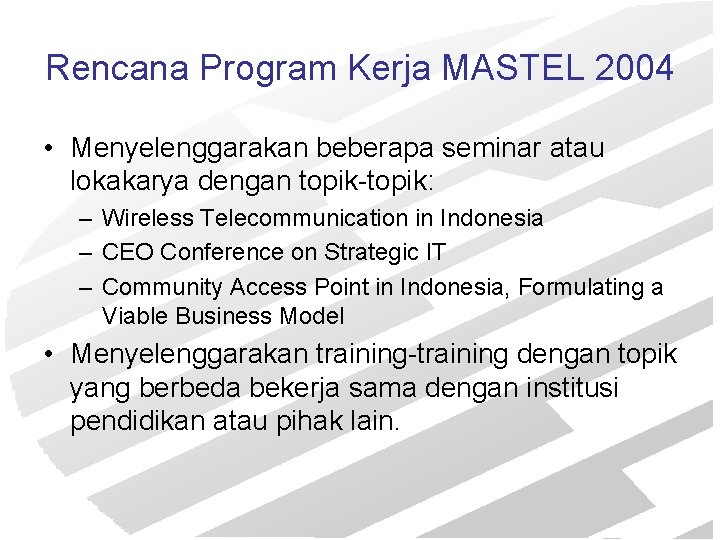 Rencana Program Kerja MASTEL 2004

• Menyelenggarakan beberapa seminar atau lokakarya dengan topik-topik:
  – Wireless Telecommunication in Indonesia
  – CEO Conference on Strategic IT
  – Community Access Point in Indonesia, Formulating a Viable Business Model
• Menyelenggarakan training-training dengan topik yang berbeda bekerja sama dengan institusi pendidikan atau pihak lain.